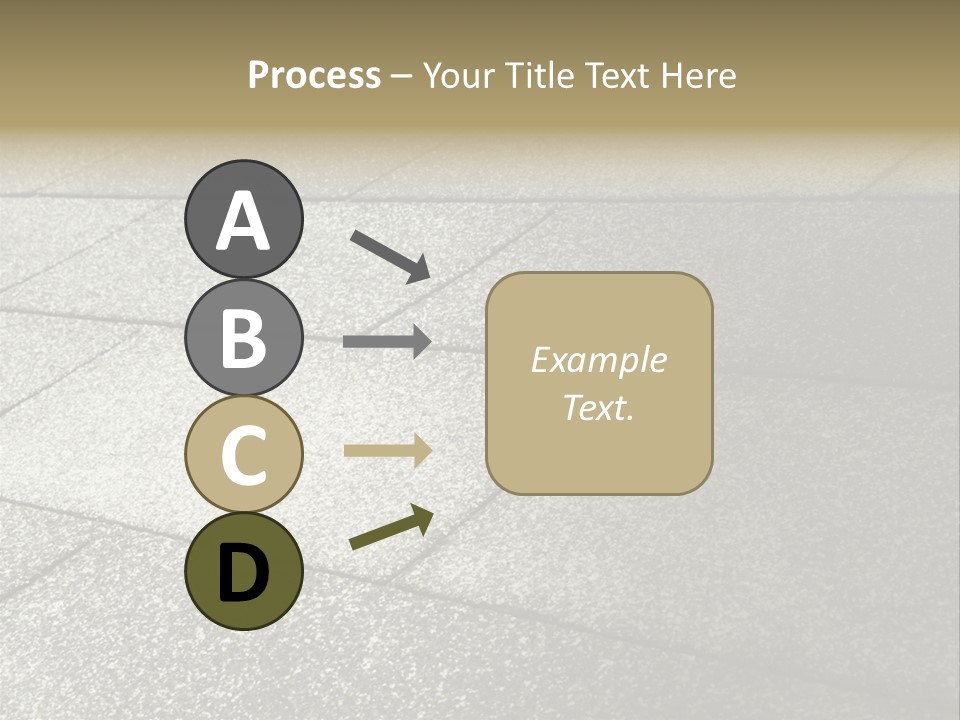 Process – Your Title Text Here

A

B

C

D

Example Text.